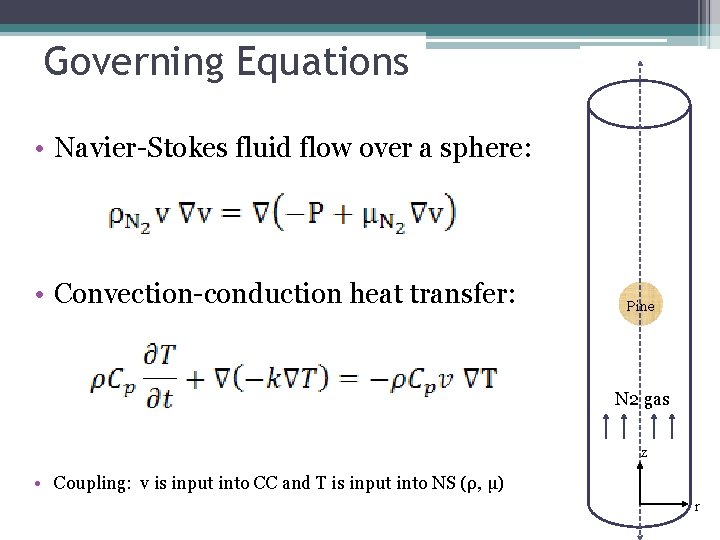 Governing Equations

• Navier-Stokes fluid flow over a sphere:

$\rho_{N_2} v \nabla v = \nabla(-P + \mu_{N_2} \nabla v)$

• Convection-conduction heat transfer:

$\rho C_p \frac{\partial T}{\partial t} + \nabla(-k\nabla T) = -\rho C_p v \nabla T$

• Coupling: v is input into CC and T is input into NS (ρ, μ)

Pine

N2 gas

z

r